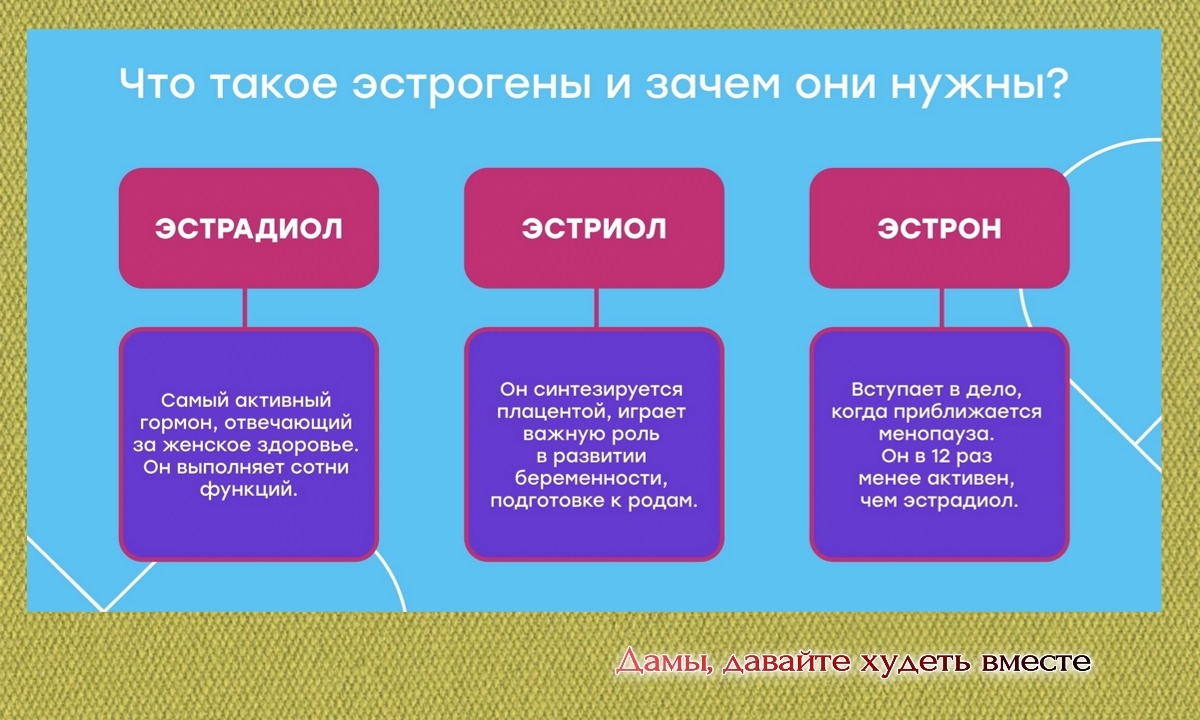 Что такое эстрогены и зачем они нужны?

ЭСТРАДИОЛ

Самый активный гормон, отвечающий за женское здоровье. Он выполняет сотни функций.

ЭСТРИОЛ

Он синтезируется плацентой, играет важную роль в развитии беременности, подготовке к родам.

ЭСТРОН

Вступает в дело, когда приближается менопауза. Он в 12 раз менее активен, чем эстрадиол.

Дамы, давайте худеть вместе